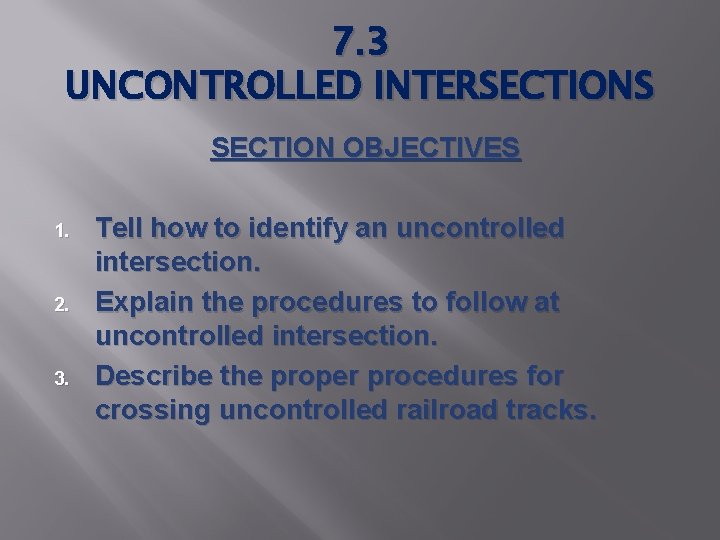 7.3
UNCONTROLLED INTERSECTIONS

SECTION OBJECTIVES

1. Tell how to identify an uncontrolled intersection.
2. Explain the procedures to follow at uncontrolled intersection.
3. Describe the proper procedures for crossing uncontrolled railroad tracks.